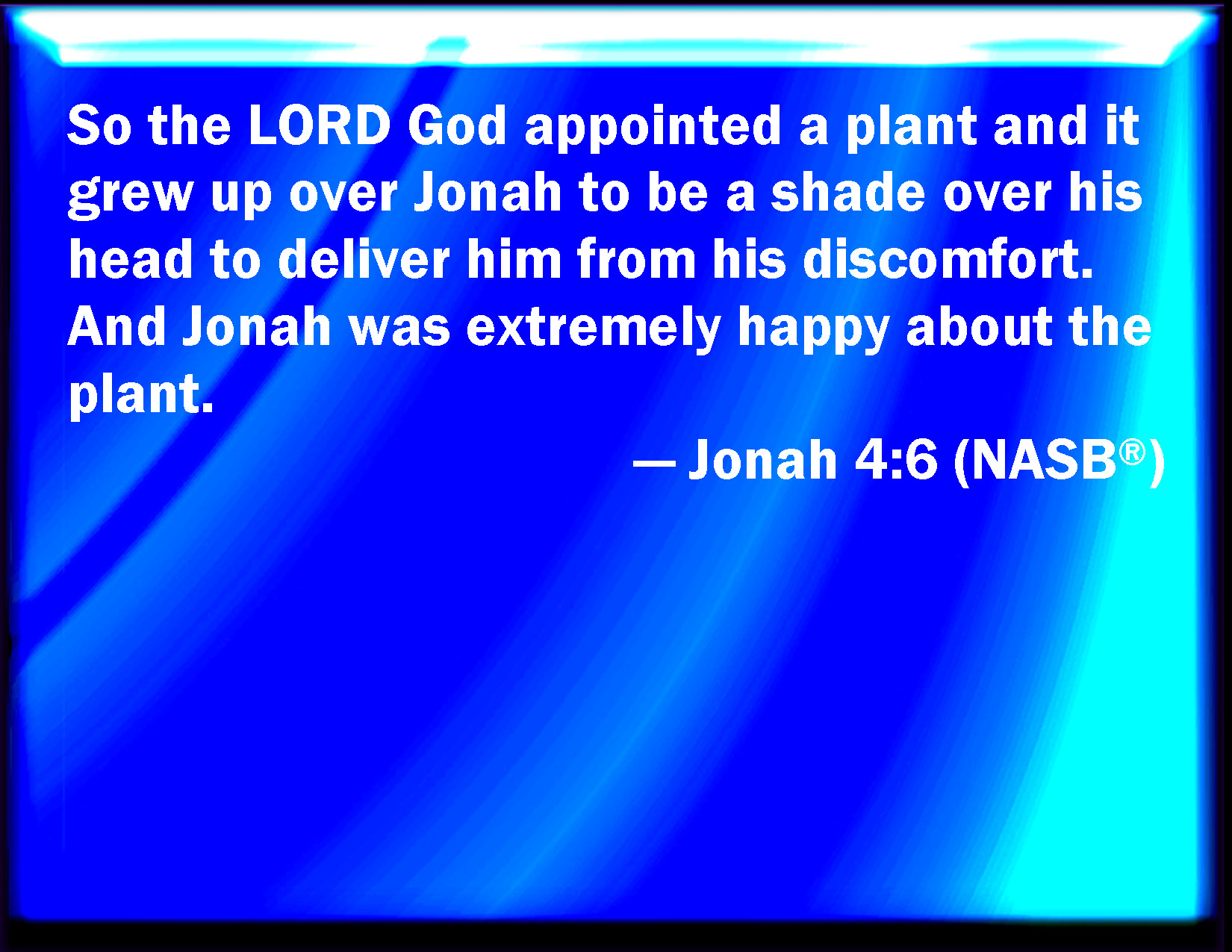 So the LORD God appointed a plant and it grew up over Jonah to be a shade over his head to deliver him from his discomfort. And Jonah was extremely happy about the plant.

— Jonah 4:6 (NASB®)